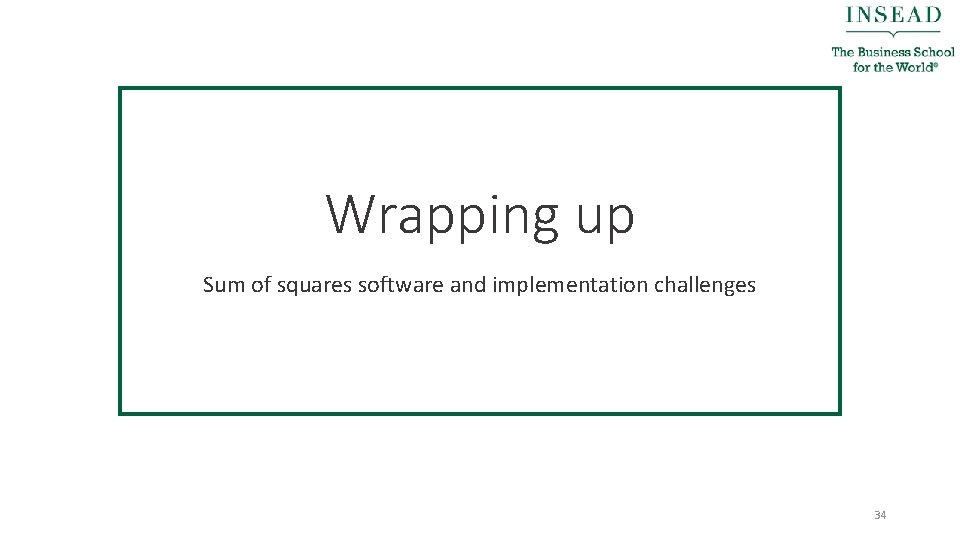 INSEAD
The Business School
for the World®

Wrapping up

Sum of squares software and implementation challenges

34